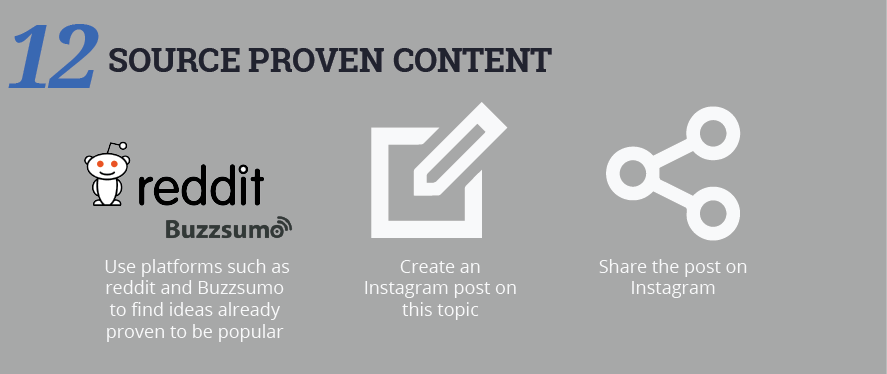 12 SOURCE PROVEN CONTENT

reddit

Buzzsumo

Use platforms such as reddit and Buzzsumo to find ideas already proven to be popular

Create an Instagram post on this topic

Share the post on Instagram